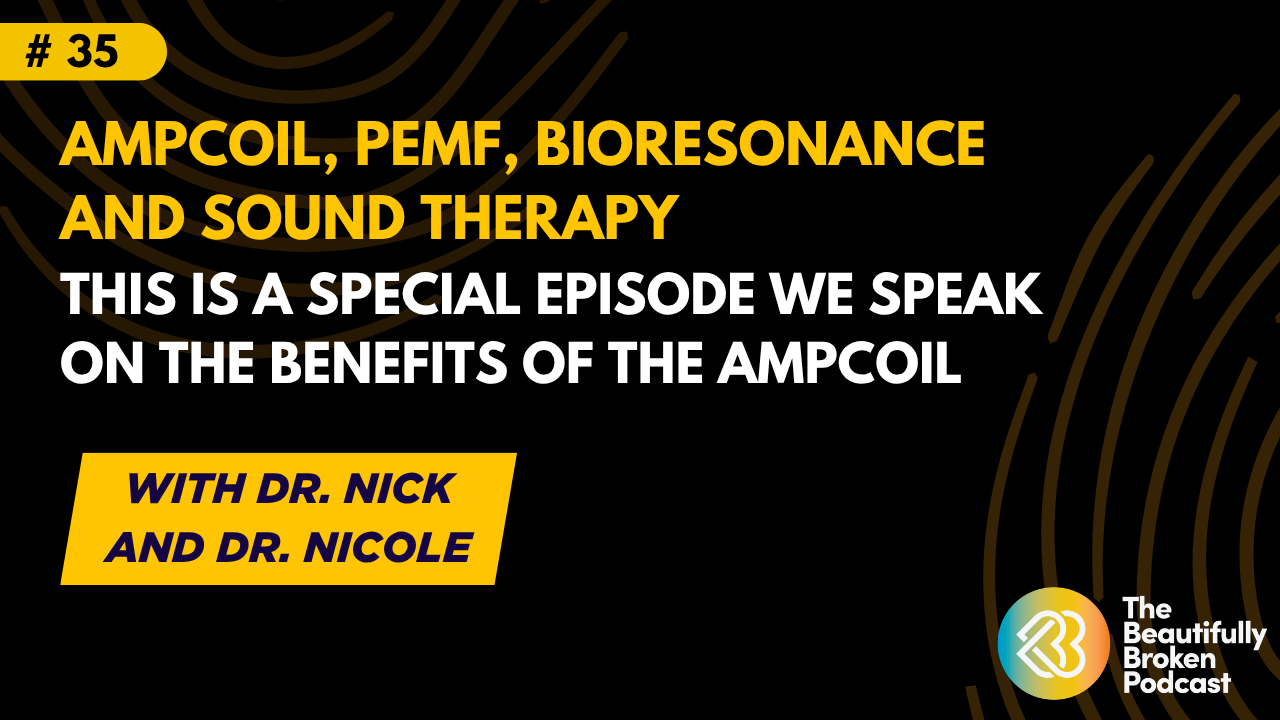 # 35

AMPCOIL, PEMF, BIORESONANCE AND SOUND THERAPY

THIS IS A SPECIAL EPISODE WE SPEAK ON THE BENEFITS OF THE AMPCOIL

WITH DR. NICK AND DR. NICOLE

The Beautifully Broken Podcast